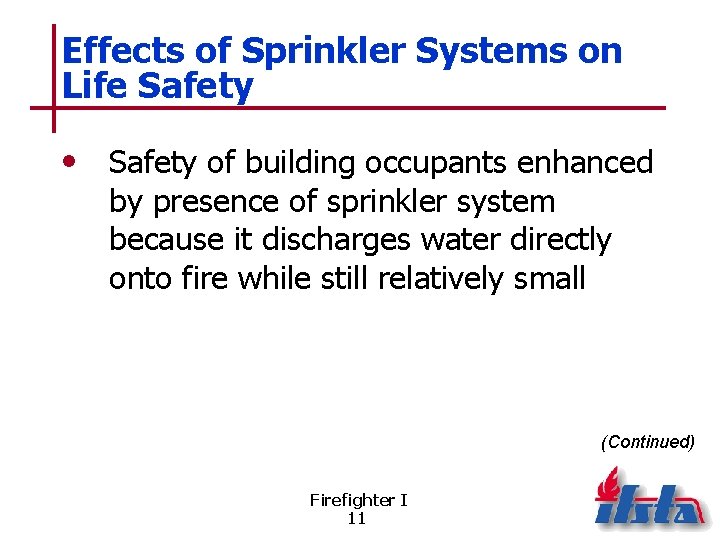 Effects of Sprinkler Systems on Life Safety

• Safety of building occupants enhanced by presence of sprinkler system because it discharges water directly onto fire while still relatively small

(Continued)

Firefighter I
11

ifsta